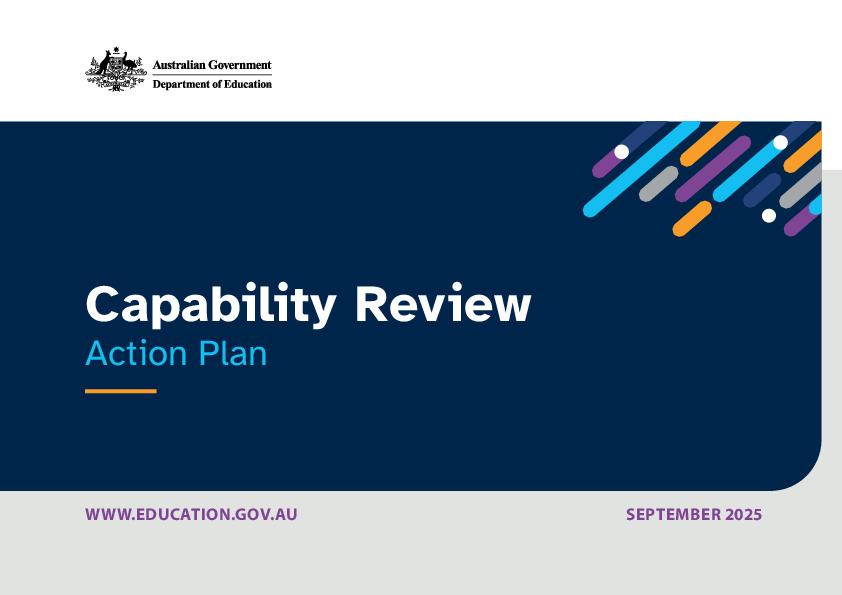 Australian Government
Department of Education

Capability Review
Action Plan

WWW.EDUCATION.GOV.AU

SEPTEMBER 2025